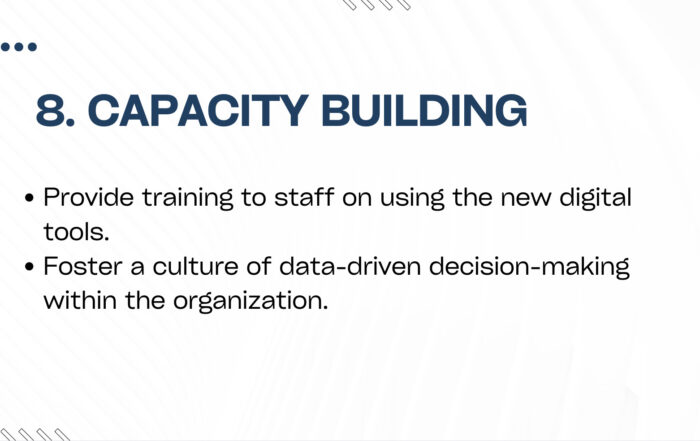 8. CAPACITY BUILDING

• Provide training to staff on using the new digital tools.
• Foster a culture of data-driven decision-making within the organization.